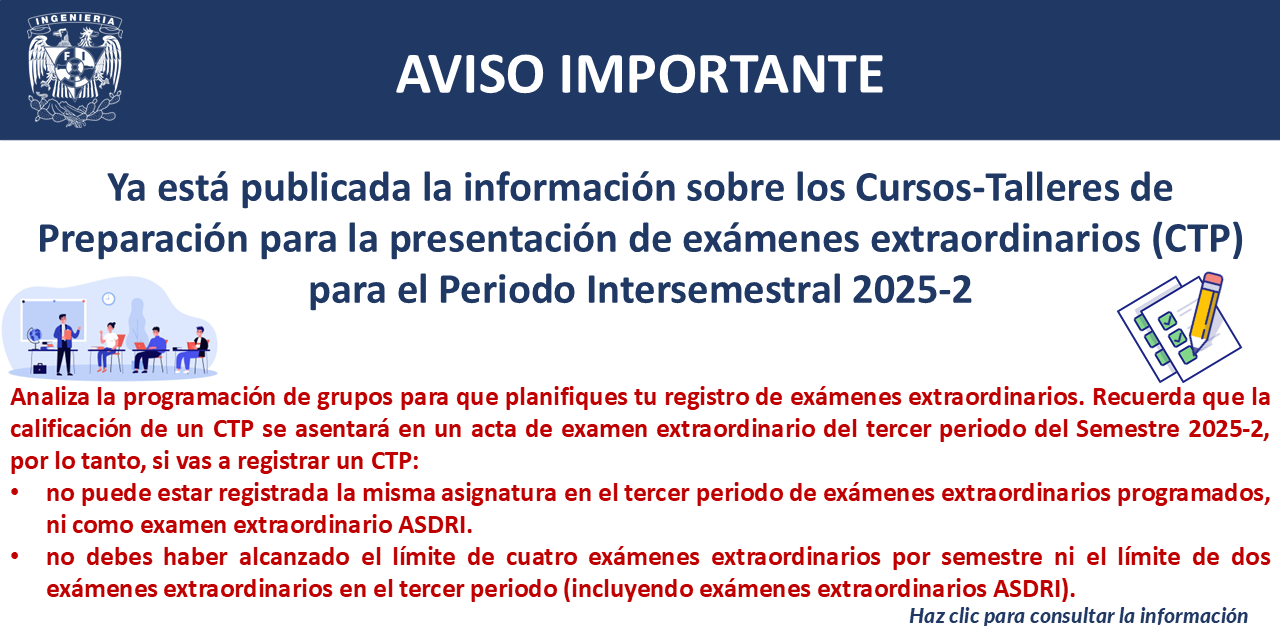 INGENIERIA

AVISO IMPORTANTE

Ya está publicada la información sobre los Cursos-Talleres de Preparación para la presentación de exámenes extraordinarios (CTP) para el Periodo Intersemestral 2025-2

Analiza la programación de grupos para que planifiques tu registro de exámenes extraordinarios. Recuerda que la calificación de un CTP se asentará en un acta de examen extraordinario del tercer periodo del Semestre 2025-2, por lo tanto, si vas a registrar un CTP:

• no puede estar registrada la misma asignatura en el tercer periodo de exámenes extraordinarios programados, ni como examen extraordinario ASDRI.
• no debes haber alcanzado el límite de cuatro exámenes extraordinarios por semestre ni el límite de dos exámenes extraordinarios en el tercer periodo (incluyendo exámenes extraordinarios ASDRI).

Haz clic para consultar la información